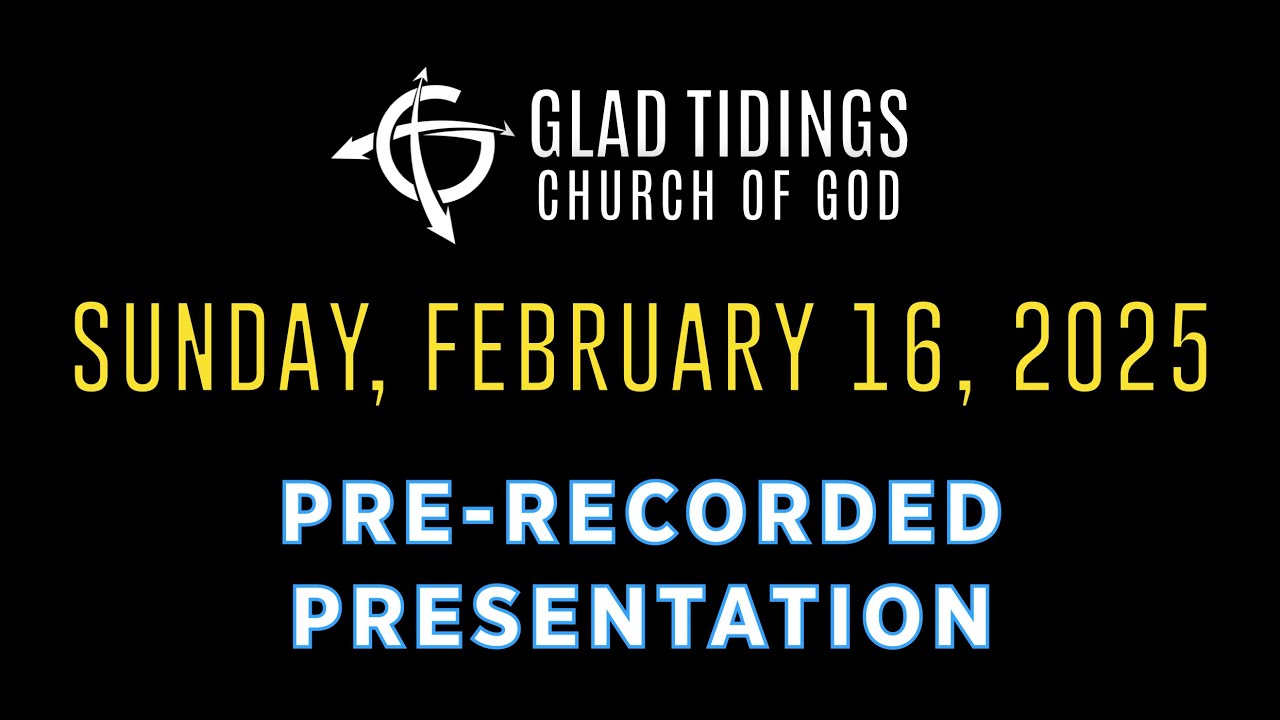 GLAD TIDINGS
CHURCH OF GOD

SUNDAY, FEBRUARY 16, 2025

PRE-RECORDED
PRESENTATION